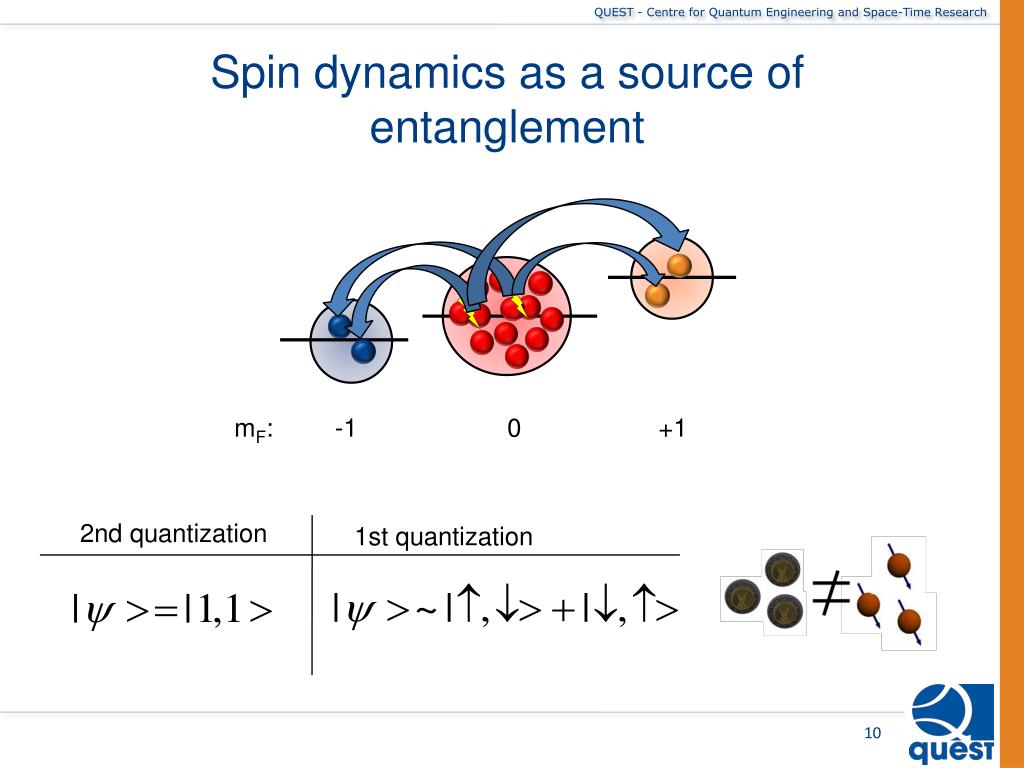 QUEST - Centre for Quantum Engineering and Space-Time Research

Spin dynamics as a source of entanglement

$m_F$: -1 0 +1

| 2nd quantization | 1st quantization |
|---|---|
| $|\psi>=|1,1>$ | $|\psi>\sim|\uparrow,\downarrow>+|\downarrow,\uparrow>$ |

$\neq$

10

quest